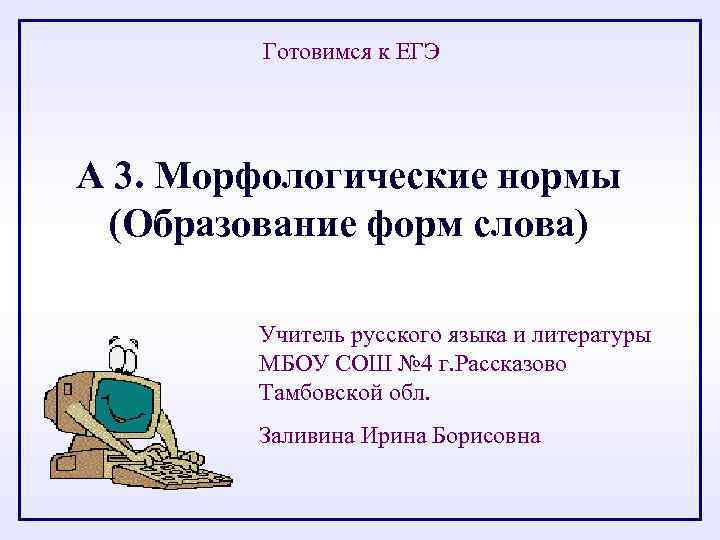 Готовимся к ЕГЭ

А 3. Морфологические нормы
(Образование форм слова)

Учитель русского языка и литературы
МБОУ СОШ №4 г.Рассказово
Тамбовской обл.

Заливина Ирина Борисовна